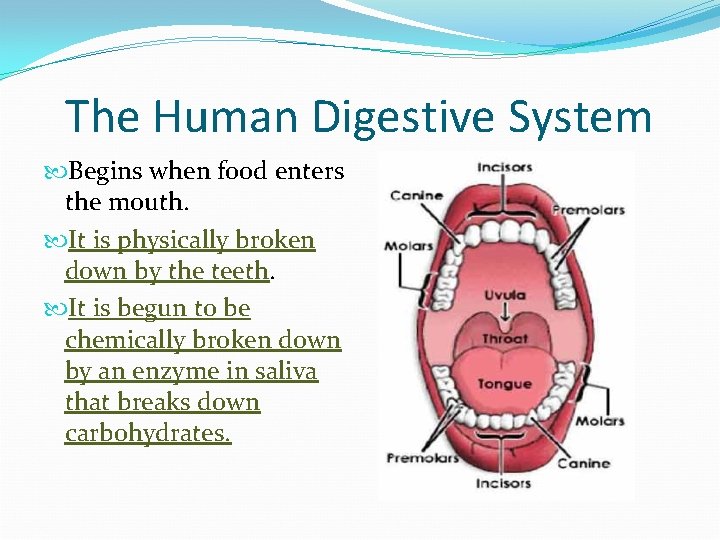 The Human Digestive System

Begins when food enters the mouth.

It is physically broken down by the teeth.

It is begun to be chemically broken down by an enzyme in saliva that breaks down carbohydrates.

Incisors
Canine
Premolars
Molars
Uvula
Throat
Tongue
Molars
Premolars
Canine
Incisors